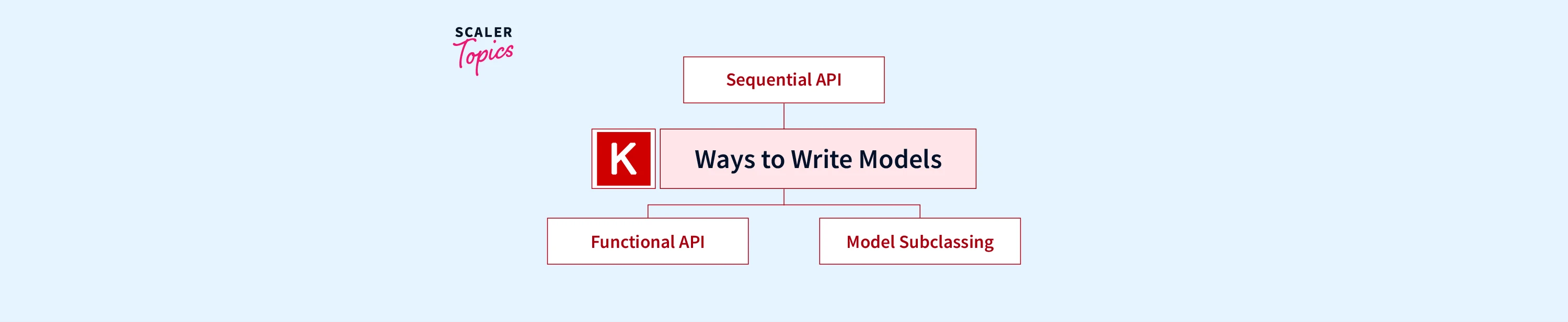 SCALER
Topics

Sequential API

K

Ways to Write Models

Functional API

Model Subclassing